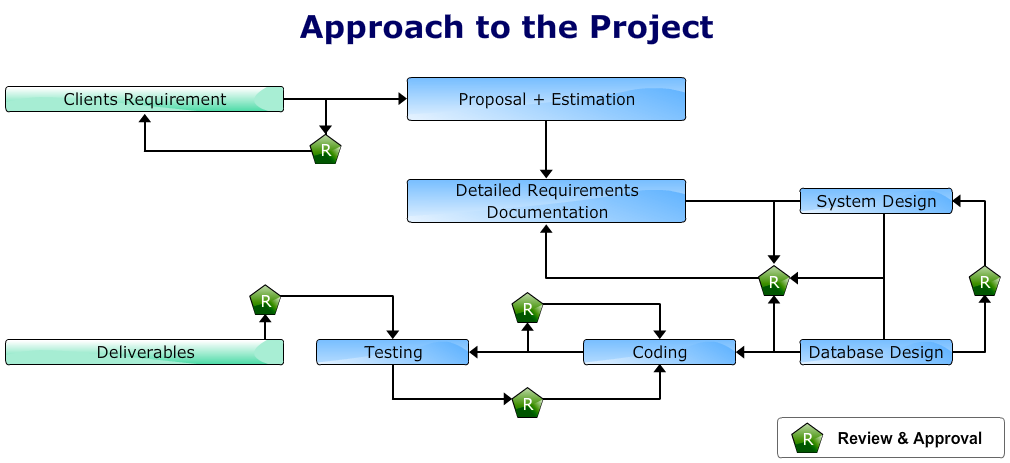 Approach to the Project

Clients Requirement

Proposal + Estimation

R

Detailed Requirements Documentation

System Design

R

R

R

R

Deliverables

Testing

Coding

Database Design

R

R

Review & Approval